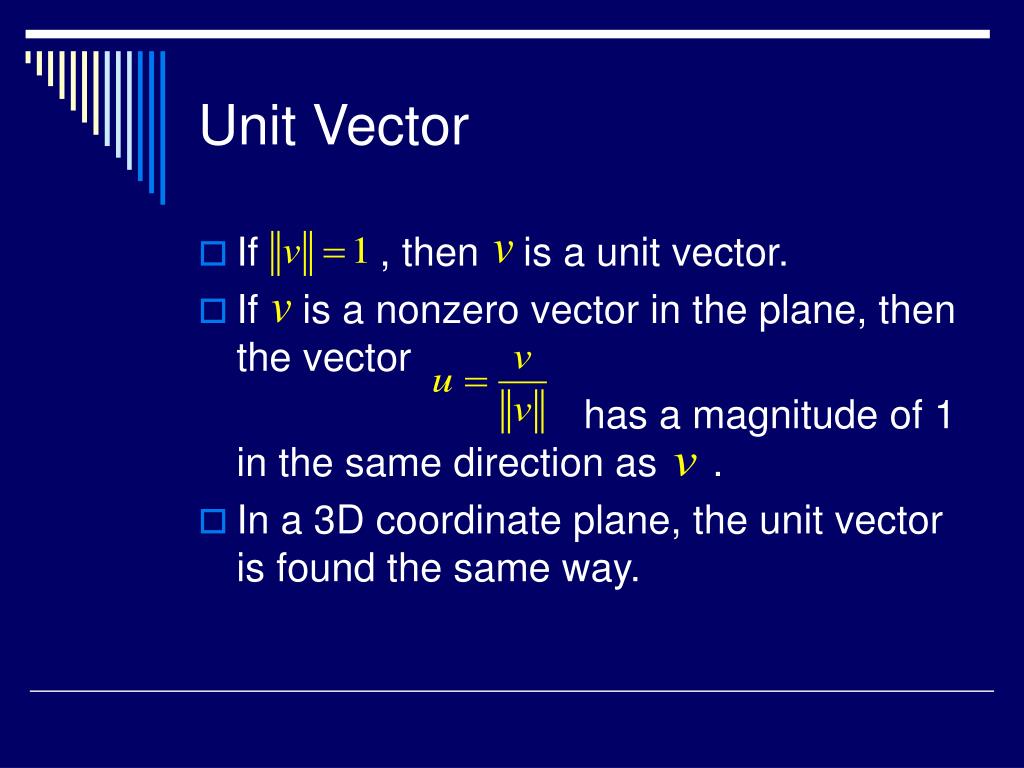 Unit Vector

If $\|v\| = 1$ , then $v$ is a unit vector.

If $v$ is a nonzero vector in the plane, then the vector $u = \frac{v}{\|v\|}$ has a magnitude of 1 in the same direction as $v$ .

In a 3D coordinate plane, the unit vector is found the same way.